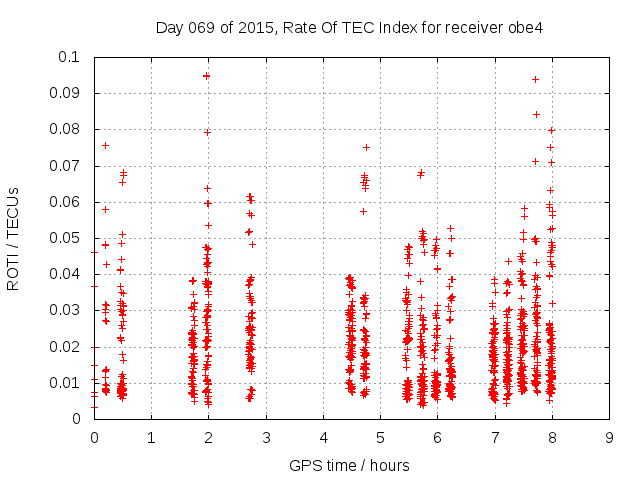 Day 069 of 2015, Rate Of TEC Index for receiver obe4

ROTI / TECUs

0.1
0.09
0.08
0.07
0.06
0.05
0.04
0.03
0.02
0.01
0

0 1 2 3 4 5 6 7 8 9

GPS time / hours